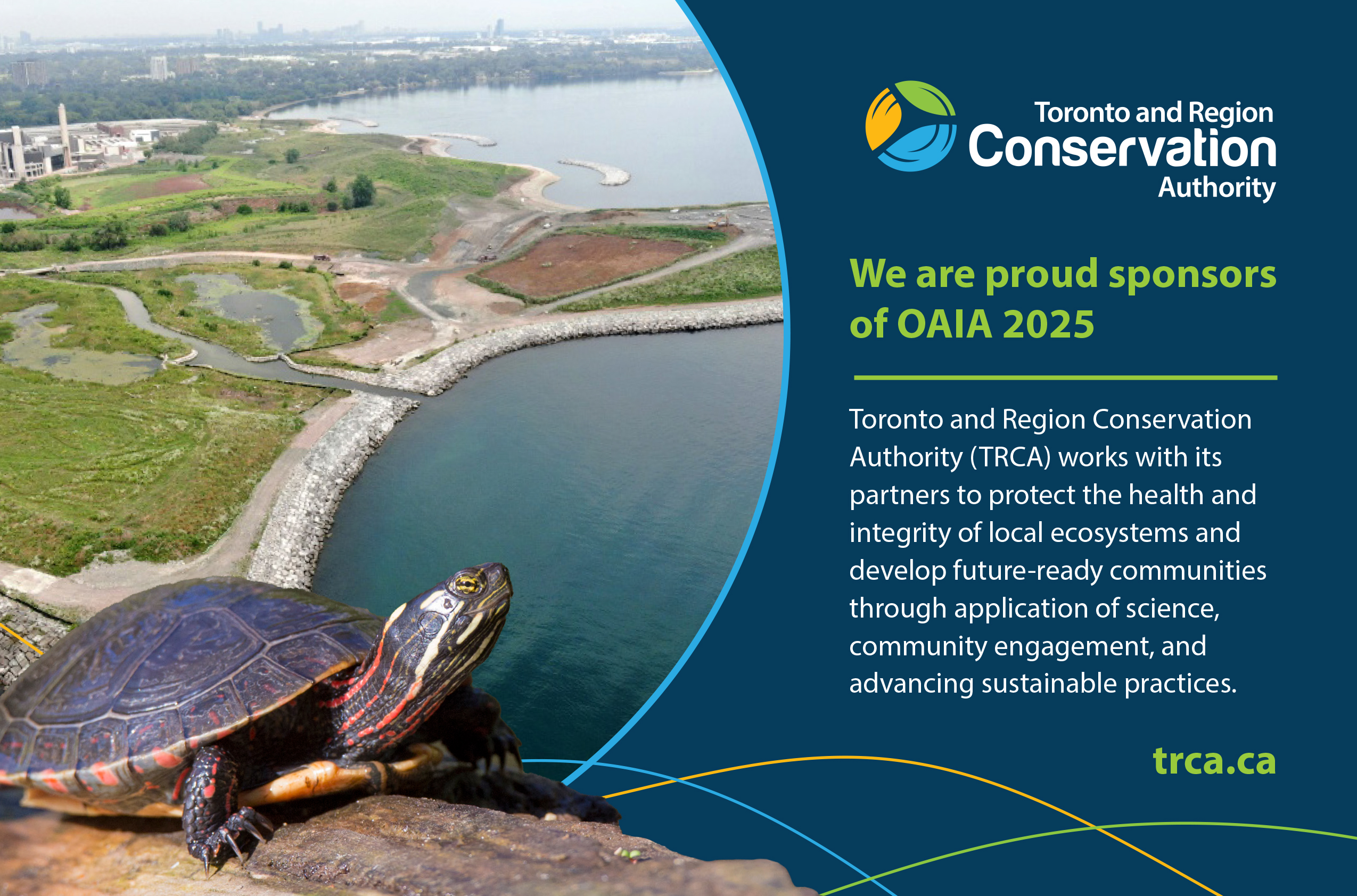 Toronto and Region
Conservation
Authority

We are proud sponsors of OAIA 2025

Toronto and Region Conservation Authority (TRCA) works with its partners to protect the health and integrity of local ecosystems and develop future-ready communities through application of science, community engagement, and advancing sustainable practices.

trca.ca